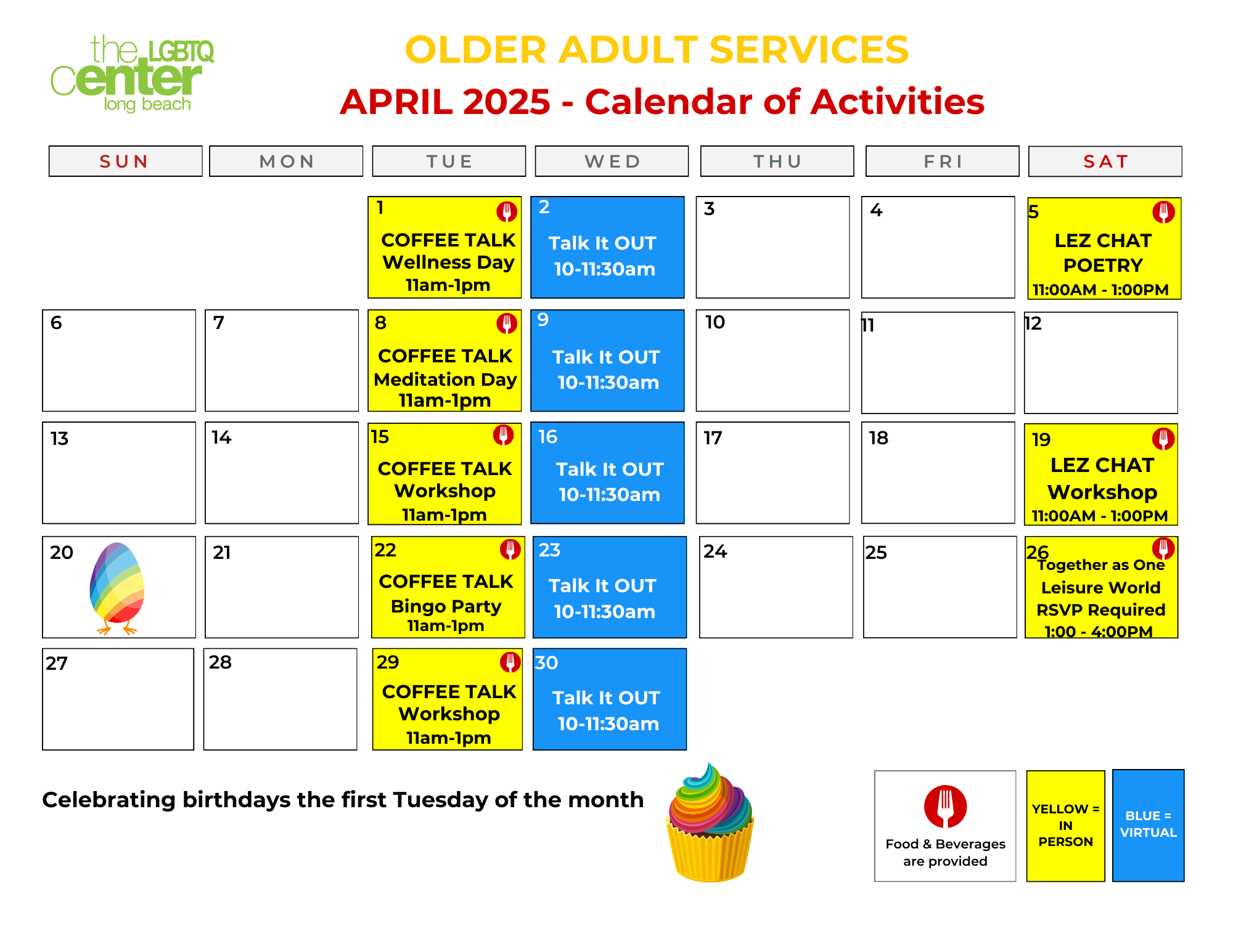 the LGBTQ center long beach

OLDER ADULT SERVICES

APRIL 2025 - Calendar of Activities

| SUN | MON | TUE | WED | THU | FRI | SAT |
|---|---|---|---|---|---|---|
| | | 1 COFFEE TALK Wellness Day 11am-1pm | 2 Talk It OUT 10-11:30am | 3 | 4 | 5 LEZ CHAT POETRY 11:00AM - 1:00PM |
| 6 | 7 | 8 COFFEE TALK Meditation Day 11am-1pm | 9 Talk It OUT 10-11:30am | 10 | 11 | 12 |
| 13 | 14 | 15 COFFEE TALK Workshop 11am-1pm | 16 Talk It OUT 10-11:30am | 17 | 18 | 19 LEZ CHAT Workshop 11:00AM - 1:00PM |
| 20 | 21 | 22 COFFEE TALK Bingo Party 11am-1pm | 23 Talk It OUT 10-11:30am | 24 | 25 | 26 Together as One Leisure World RSVP Required 1:00 - 4:00PM |
| 27 | 28 | 29 COFFEE TALK Workshop 11am-1pm | 30 Talk It OUT 10-11:30am | | | |

Celebrating birthdays the first Tuesday of the month

Food & Beverages are provided

YELLOW = IN PERSON

BLUE = VIRTUAL